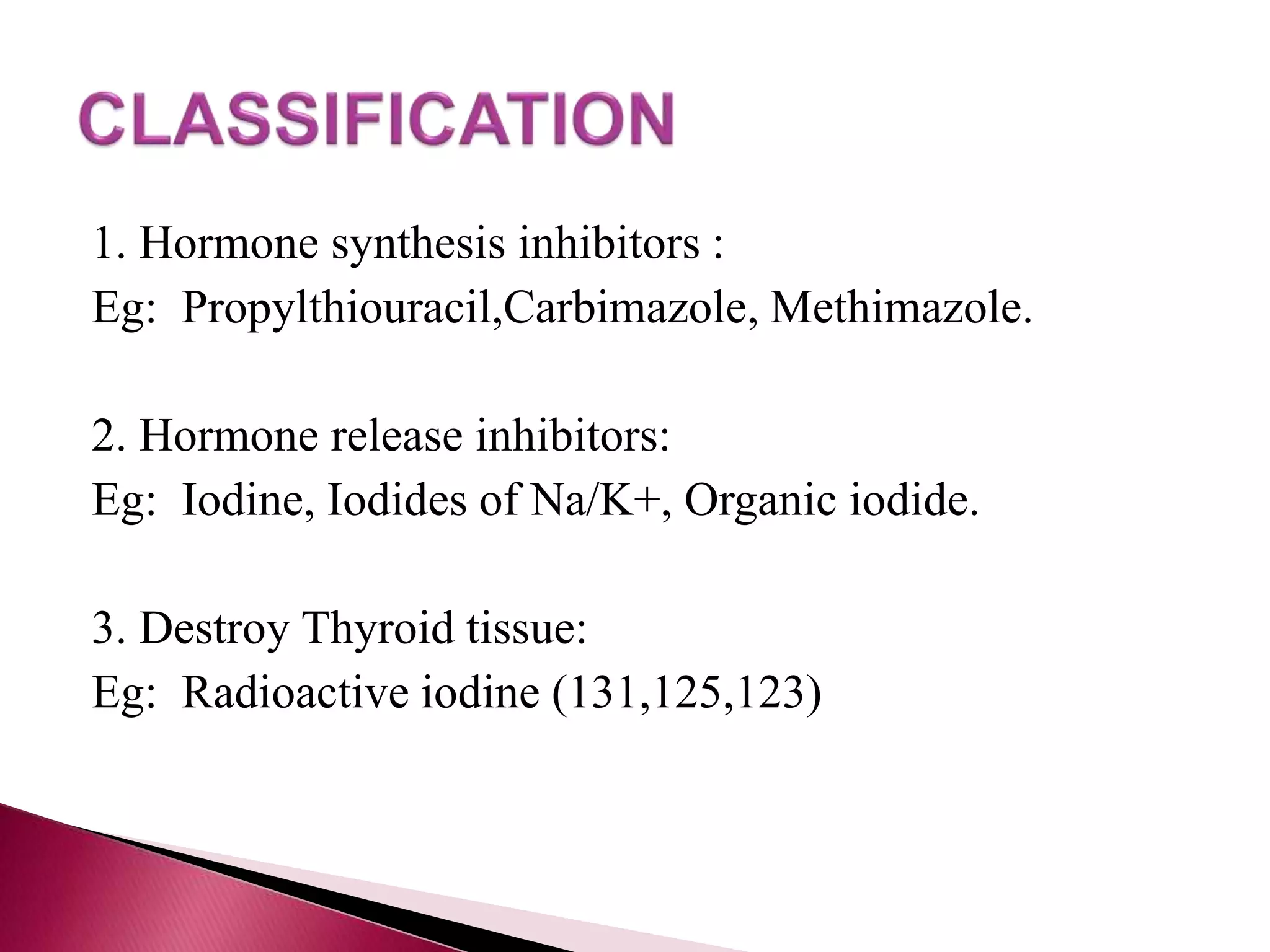 CLASSIFICATION

1. Hormone synthesis inhibitors :
Eg: Propylthiouracil,Carbimazole, Methimazole.

2. Hormone release inhibitors:
Eg: Iodine, Iodides of Na/K+, Organic iodide.

3. Destroy Thyroid tissue:
Eg: Radioactive iodine (131,125,123)